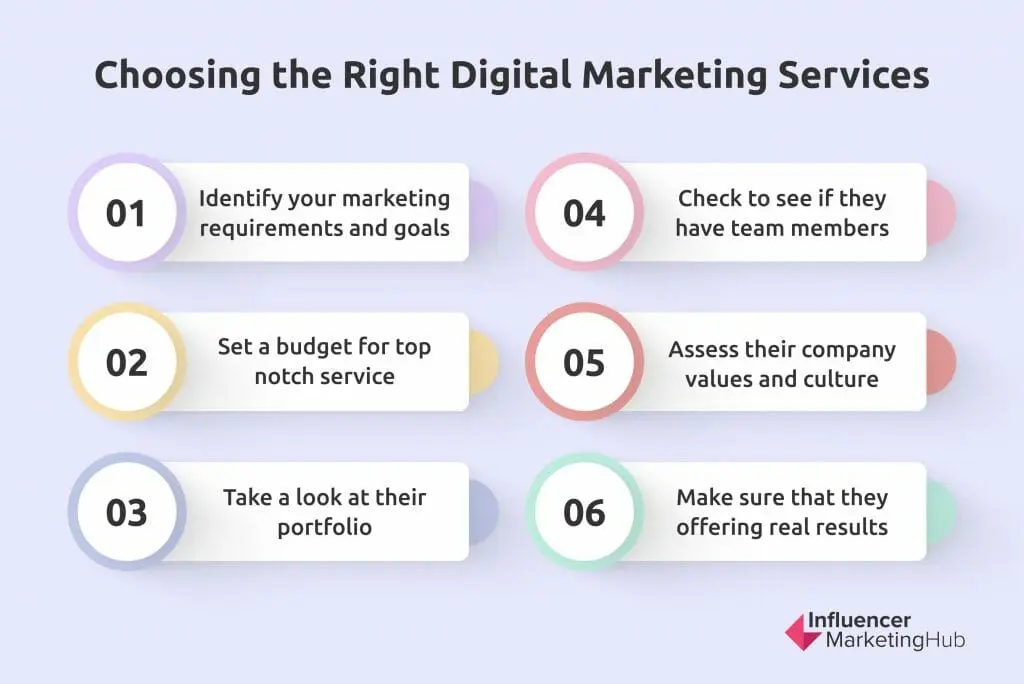 Choosing the Right Digital Marketing Services

01 Identify your marketing requirements and goals

02 Set a budget for top notch service

03 Take a look at their portfolio

04 Check to see if they have team members

05 Assess their company values and culture

06 Make sure that they offering real results

Influencer MarketingHub